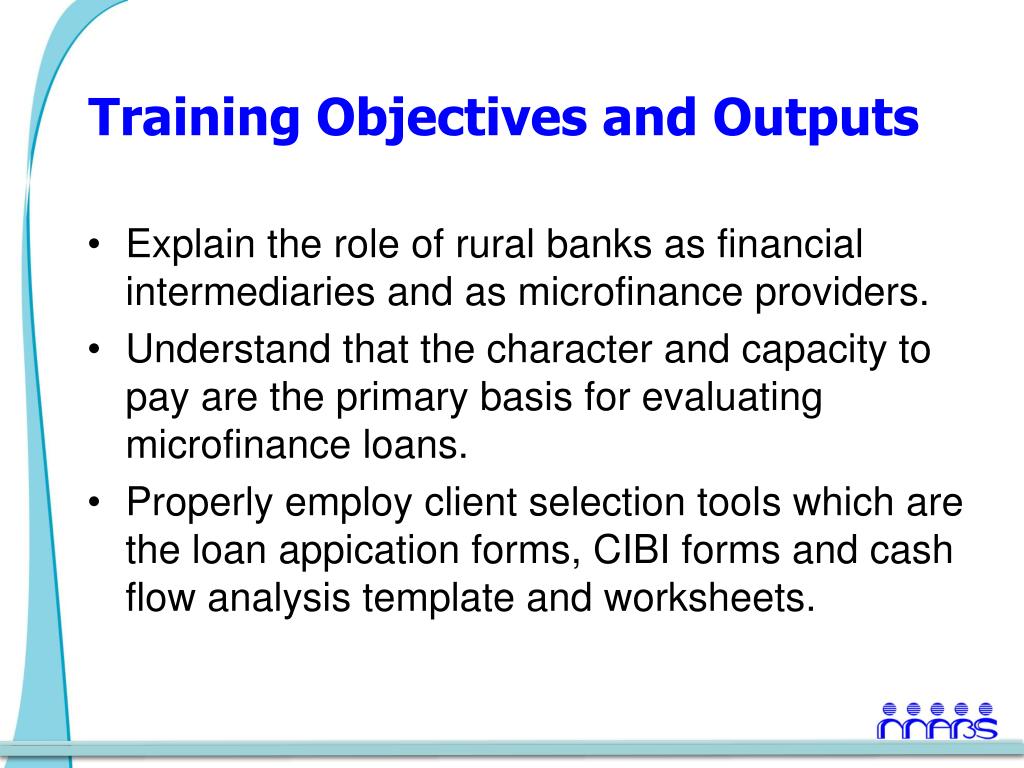 Training Objectives and Outputs

• Explain the role of rural banks as financial intermediaries and as microfinance providers.
• Understand that the character and capacity to pay are the primary basis for evaluating microfinance loans.
• Properly employ client selection tools which are the loan appication forms, CIBI forms and cash flow analysis template and worksheets.

MABS